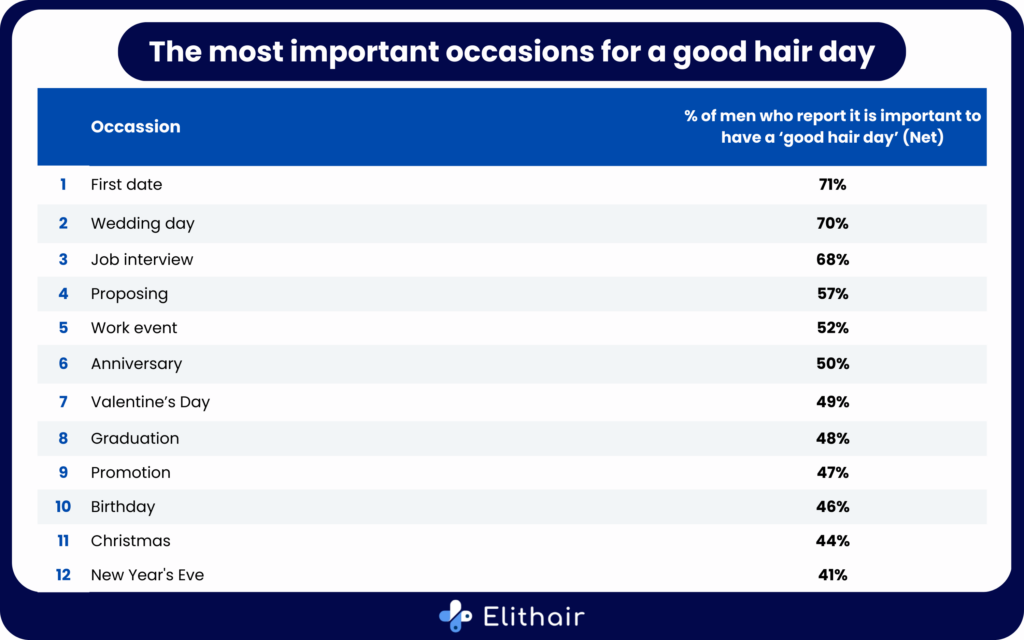 The most important occasions for a good hair day

| | Occassion | % of men who report it is important to have a 'good hair day' (Net) |
|---|---|---|
| 1 | First date | 71% |
| 2 | Wedding day | 70% |
| 3 | Job interview | 68% |
| 4 | Proposing | 57% |
| 5 | Work event | 52% |
| 6 | Anniversary | 50% |
| 7 | Valentine's Day | 49% |
| 8 | Graduation | 48% |
| 9 | Promotion | 47% |
| 10 | Birthday | 46% |
| 11 | Christmas | 44% |
| 12 | New Year's Eve | 41% |

Elithair